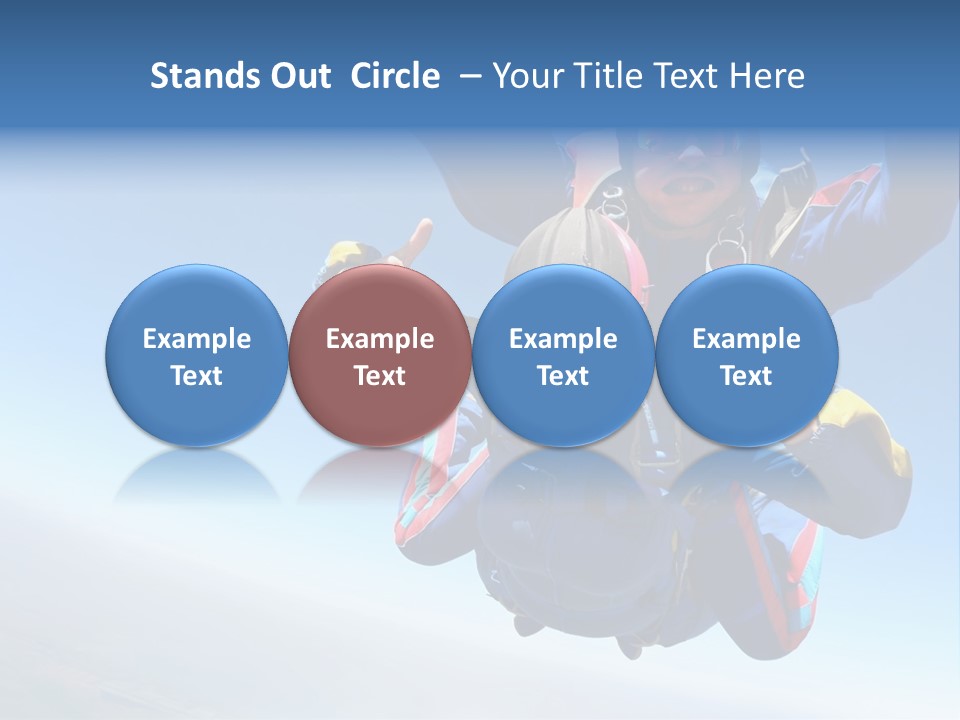 Stands Out Circle – Your Title Text Here

Example Text

Example Text

Example Text

Example Text